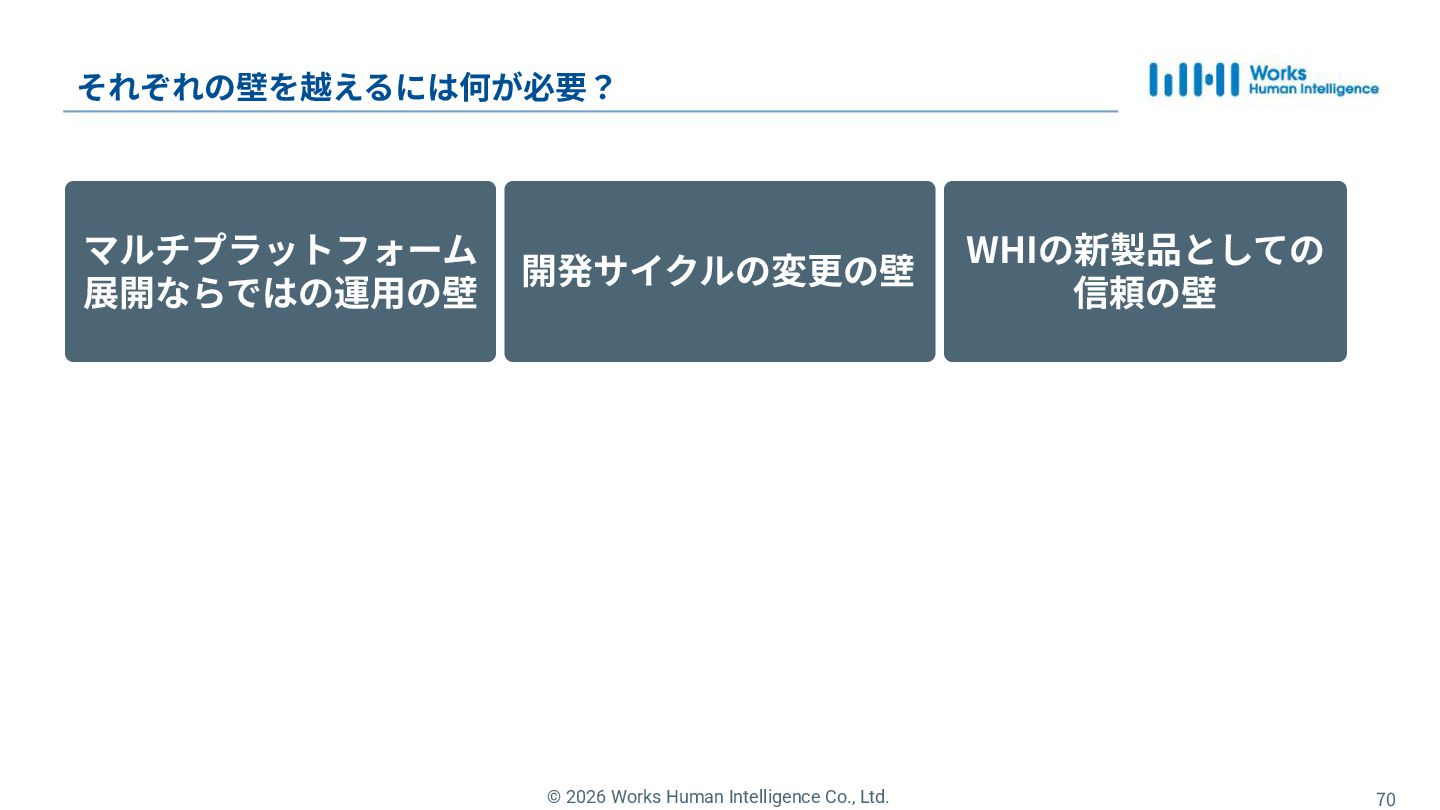 それぞれの壁を越えるには何が必要？

Works
Human Intelligence

マルチプラットフォーム展開ならではの運用の壁

開発サイクルの変更の壁

WHIの新製品としての信頼の壁

© 2026 Works Human Intelligence Co., Ltd.

70